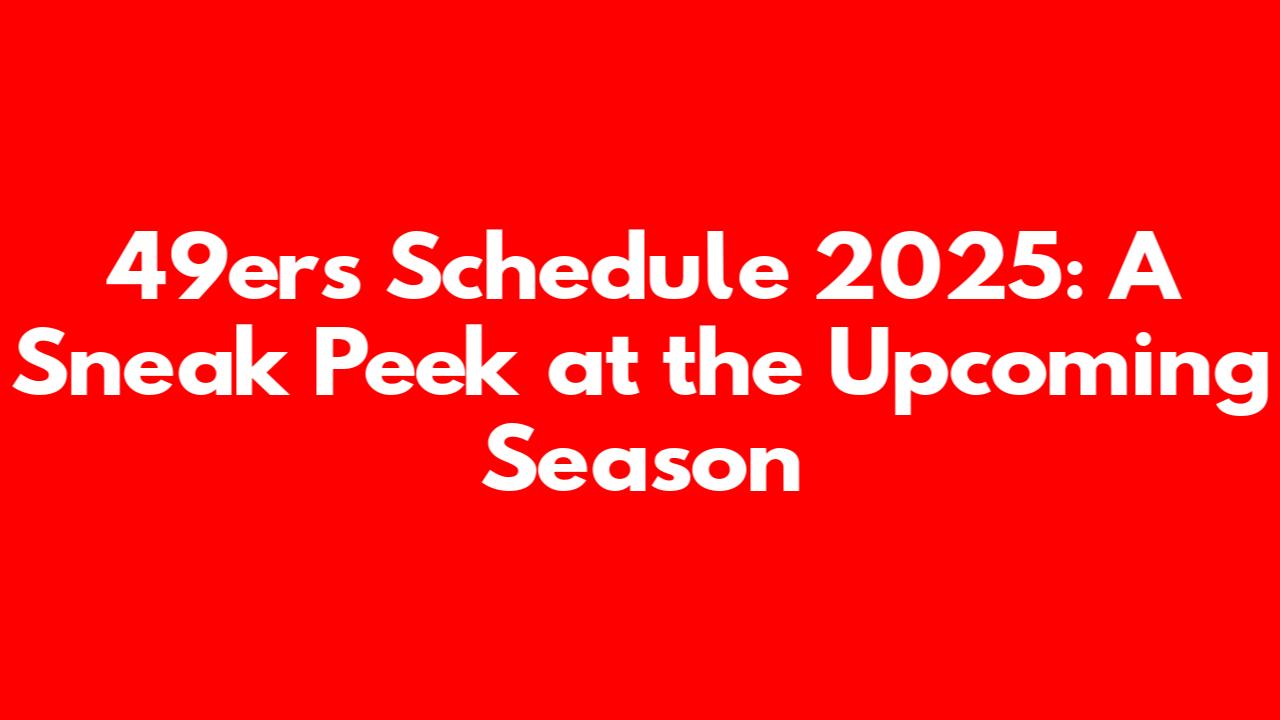 49ers Schedule 2025: A Sneak Peek at the Upcoming Season